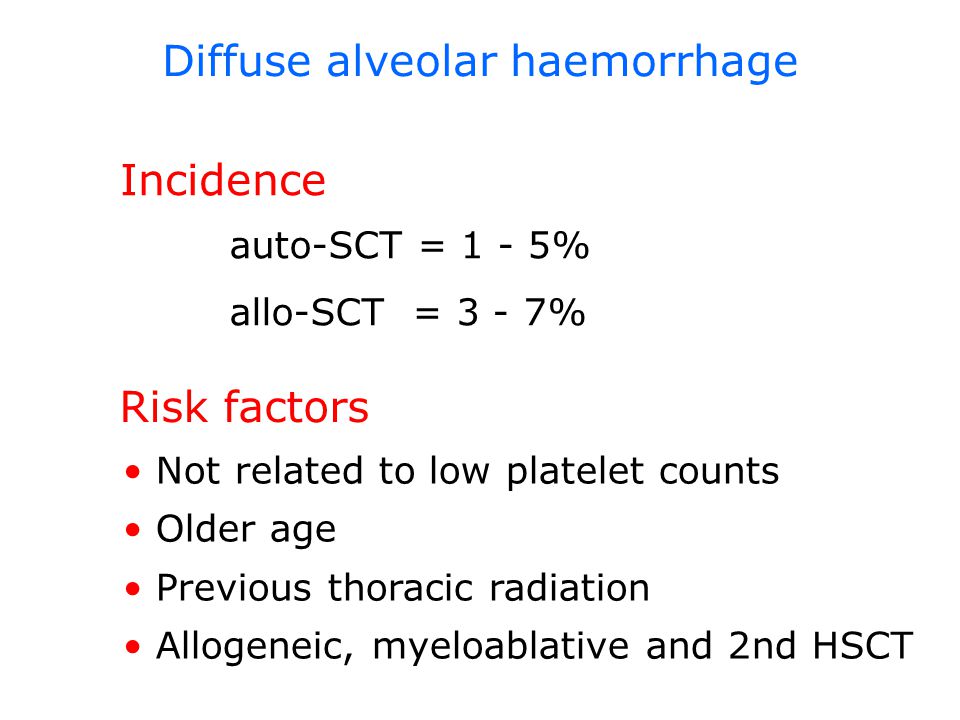 Diffuse alveolar haemorrhage

Incidence

auto-SCT = 1 - 5%

allo-SCT = 3 - 7%

Risk factors

• Not related to low platelet counts
• Older age
• Previous thoracic radiation
• Allogeneic, myeloablative and 2nd HSCT